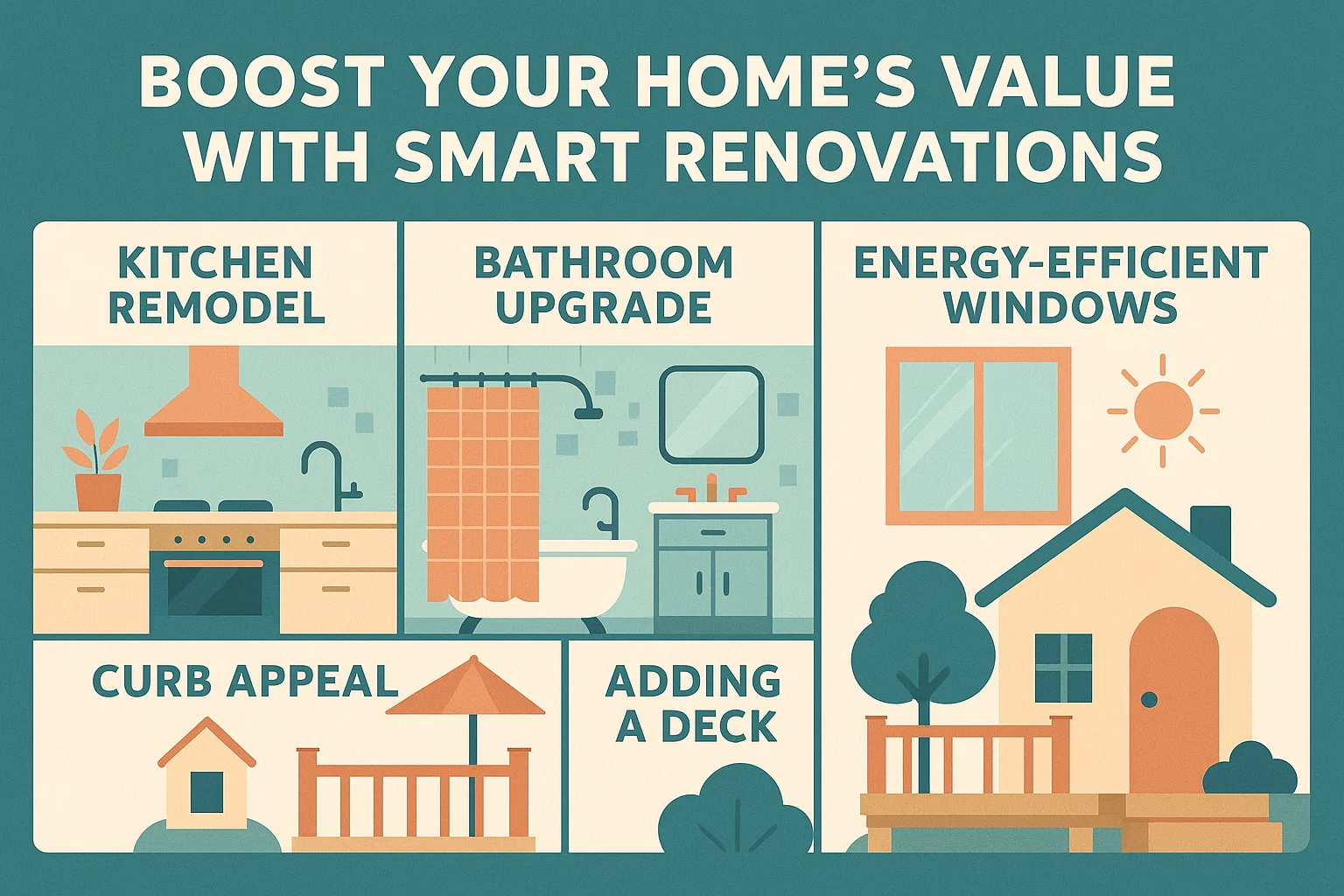 BOOST YOUR HOME'S VALUE WITH SMART RENOVATIONS

KITCHEN REMODEL

BATHROOM UPGRADE

ENERGY-EFFICIENT WINDOWS

CURB APPEAL

ADDING A DECK